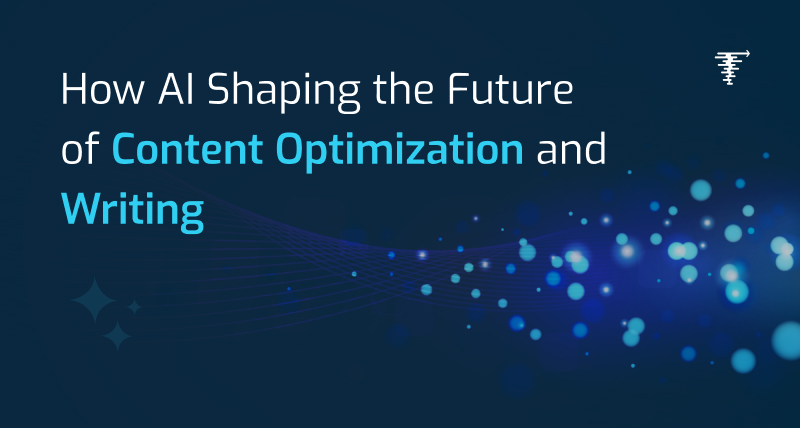 How AI Shaping the Future of Content Optimization and Writing